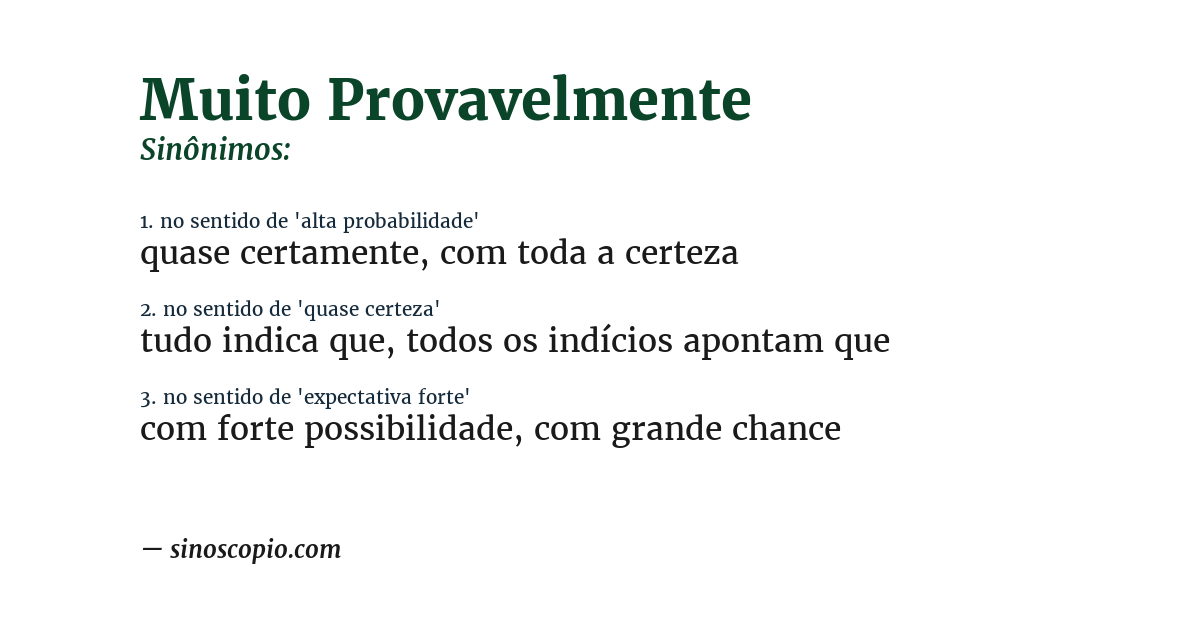 Muito Provavelmente
Sinônimos:

1. no sentido de 'alta probabilidade'
quase certamente, com toda a certeza

2. no sentido de 'quase certeza'
tudo indica que, todos os indícios apontam que

3. no sentido de 'expectativa forte'
com forte possibilidade, com grande chance

— sinoscopio.com